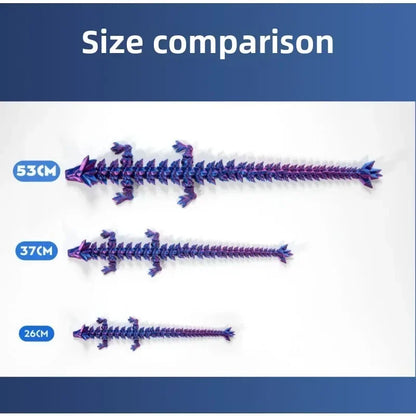 Size comparison

53CM

37CM

26CM